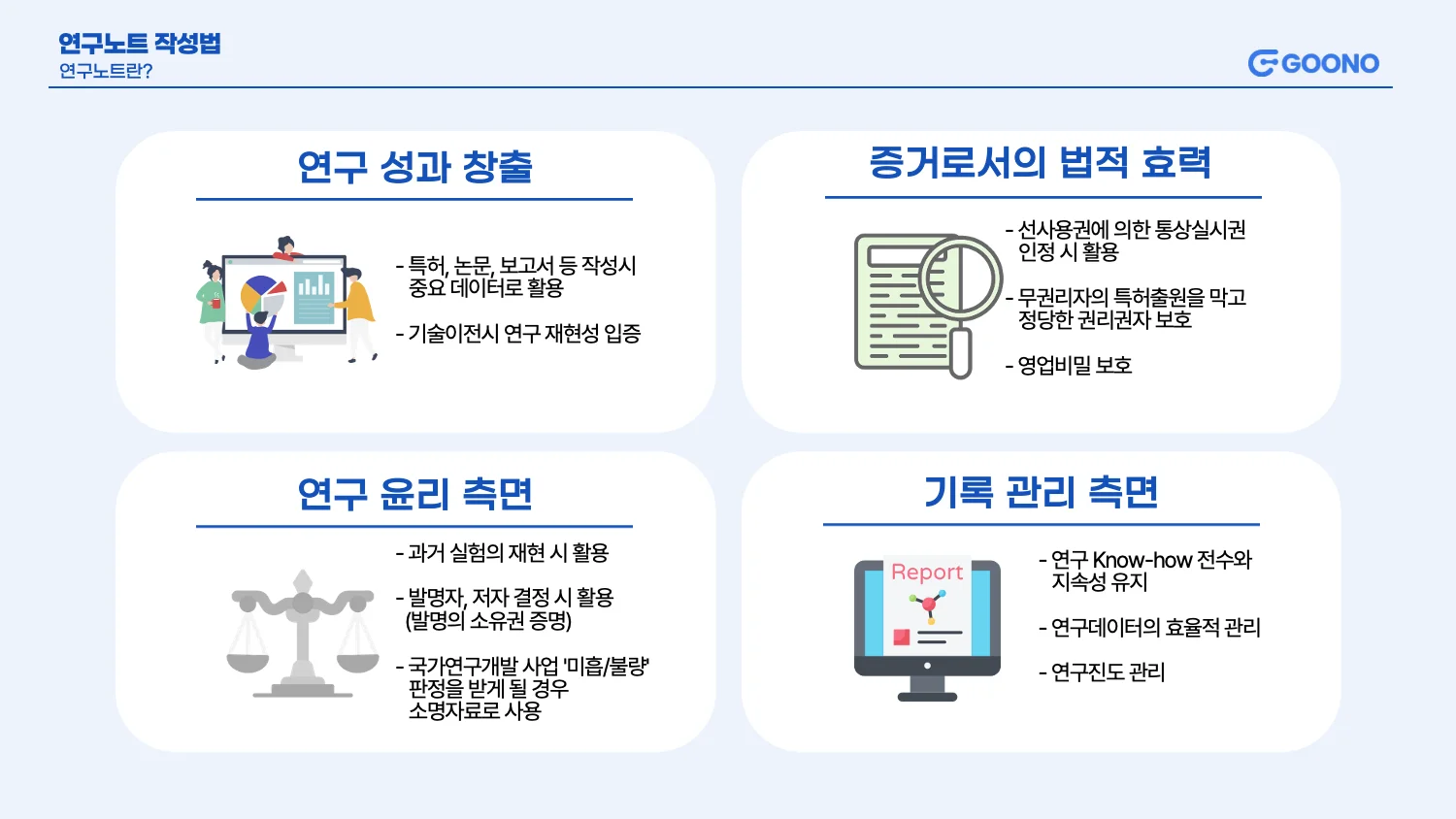 연구노트 작성법
연구노트란?

GOONO

연구 성과 창출

- 특허, 논문, 보고서 등 작성시 중요 데이터로 활용

- 기술이전시 연구 재현성 입증

증거로서의 법적 효력

- 선사용권에 의한 통상실시권 인정 시 활용

- 무권리자의 특허출원을 막고 정당한 권리권자 보호

- 영업비밀 보호

연구 윤리 측면

- 과거 실험의 재현 시 활용

- 발명자, 저자 결정 시 활용 (발명의 소유권 증명)

- 국가연구개발 사업 '미흡/불량' 판정을 받게 될 경우 소명자료로 사용

기록 관리 측면

Report

- 연구 Know-how 전수와 지속성 유지

- 연구데이터의 효율적 관리

- 연구진도 관리